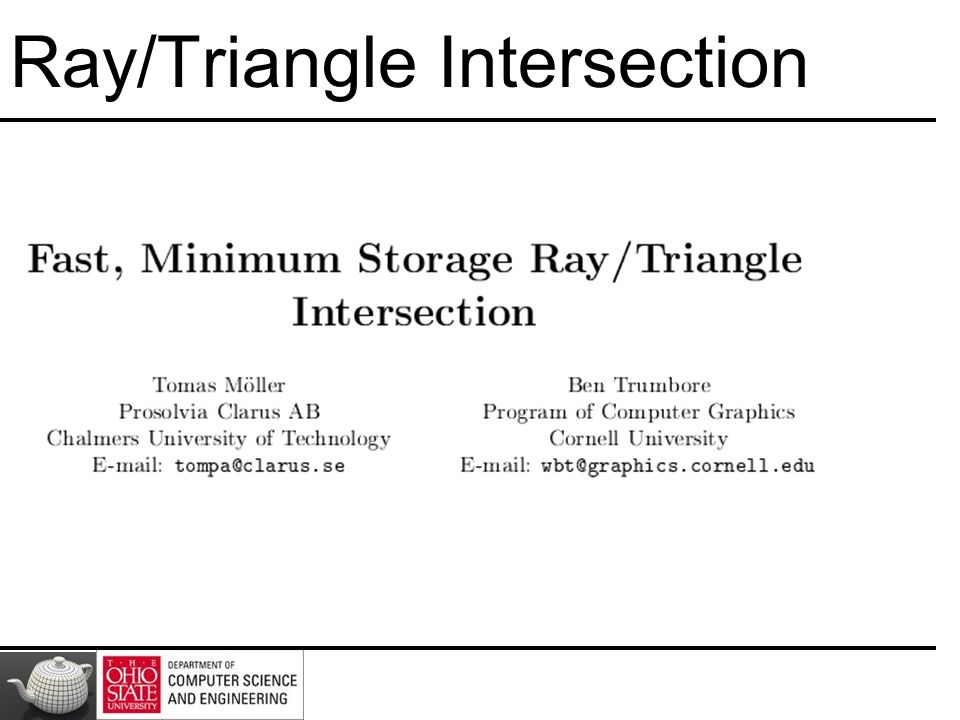 Ray/Triangle Intersection

Fast, Minimum Storage Ray/Triangle Intersection

Tomas Möller
Prosolvia Clarus AB
Chalmers University of Technology
E-mail: tompa@clarus.se

Ben Trumbore
Program of Computer Graphics
Cornell University
E-mail: wbt@graphics.cornell.edu

THE OHIO STATE UNIVERSITY

DEPARTMENT OF
COMPUTER SCIENCE
AND ENGINEERING